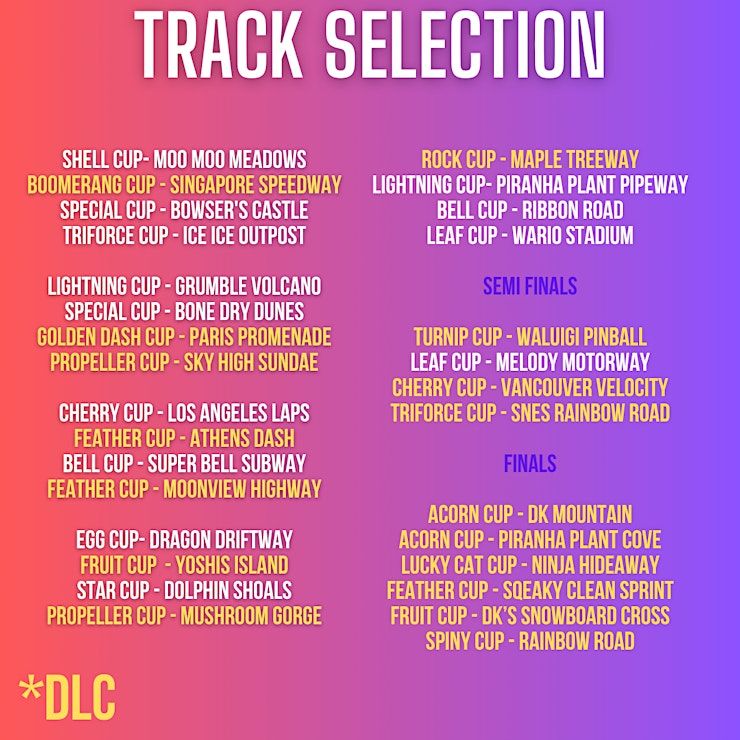 TRACK SELECTION

SHELL CUP- MOO MOO MEADOWS
BOOMERANG CUP - SINGAPORE SPEEDWAY
SPECIAL CUP - BOWSER'S CASTLE
TRIFORCE CUP - ICE ICE OUTPOST

LIGHTNING CUP - GRUMBLE VOLCANO
SPECIAL CUP - BONE DRY DUNES
GOLDEN DASH CUP - PARIS PROMENADE
PROPELLER CUP - SKY HIGH SUNDAE

CHERRY CUP - LOS ANGELES LAPS
FEATHER CUP - ATHENS DASH
BELL CUP - SUPER BELL SUBWAY
FEATHER CUP - MOONVIEW HIGHWAY

EGG CUP- DRAGON DRIFTWAY
FRUIT CUP - YOSHIS ISLAND
STAR CUP - DOLPHIN SHOALS
PROPELLER CUP - MUSHROOM GORGE

ROCK CUP - MAPLE TREEWAY
LIGHTNING CUP- PIRANHA PLANT PIPEWAY
BELL CUP - RIBBON ROAD
LEAF CUP - WARIO STADIUM

SEMI FINALS

TURNIP CUP - WALUIGI PINBALL
LEAF CUP - MELODY MOTORWAY
CHERRY CUP - VANCOUVER VELOCITY
TRIFORCE CUP - SNES RAINBOW ROAD

FINALS

ACORN CUP - DK MOUNTAIN
ACORN CUP - PIRANHA PLANT COVE
LUCKY CAT CUP - NINJA HIDEAWAY
FEATHER CUP - SQEAKY CLEAN SPRINT
FRUIT CUP - DK'S SNOWBOARD CROSS
SPINY CUP - RAINBOW ROAD

*DLC